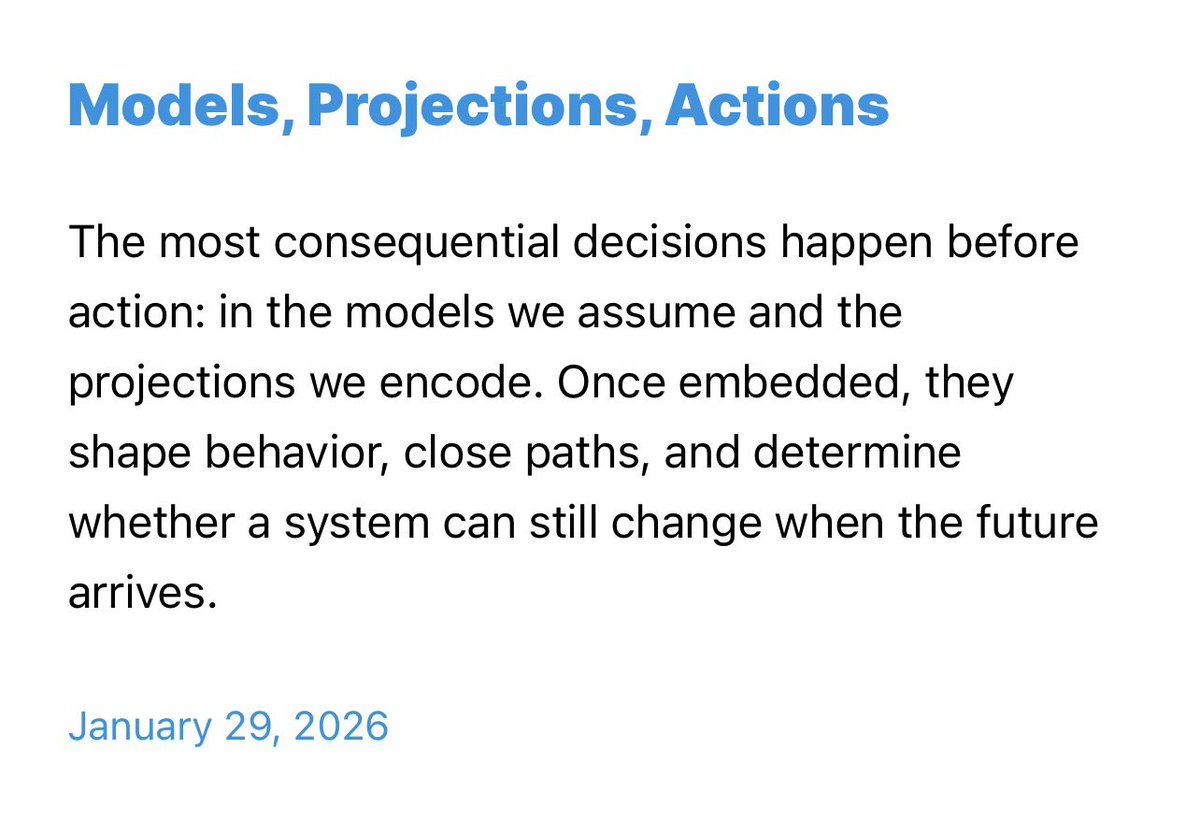 Models, Projections, Actions

The most consequential decisions happen before action: in the models we assume and the projections we encode. Once embedded, they shape behavior, close paths, and determine whether a system can still change when the future arrives.

January 29, 2026